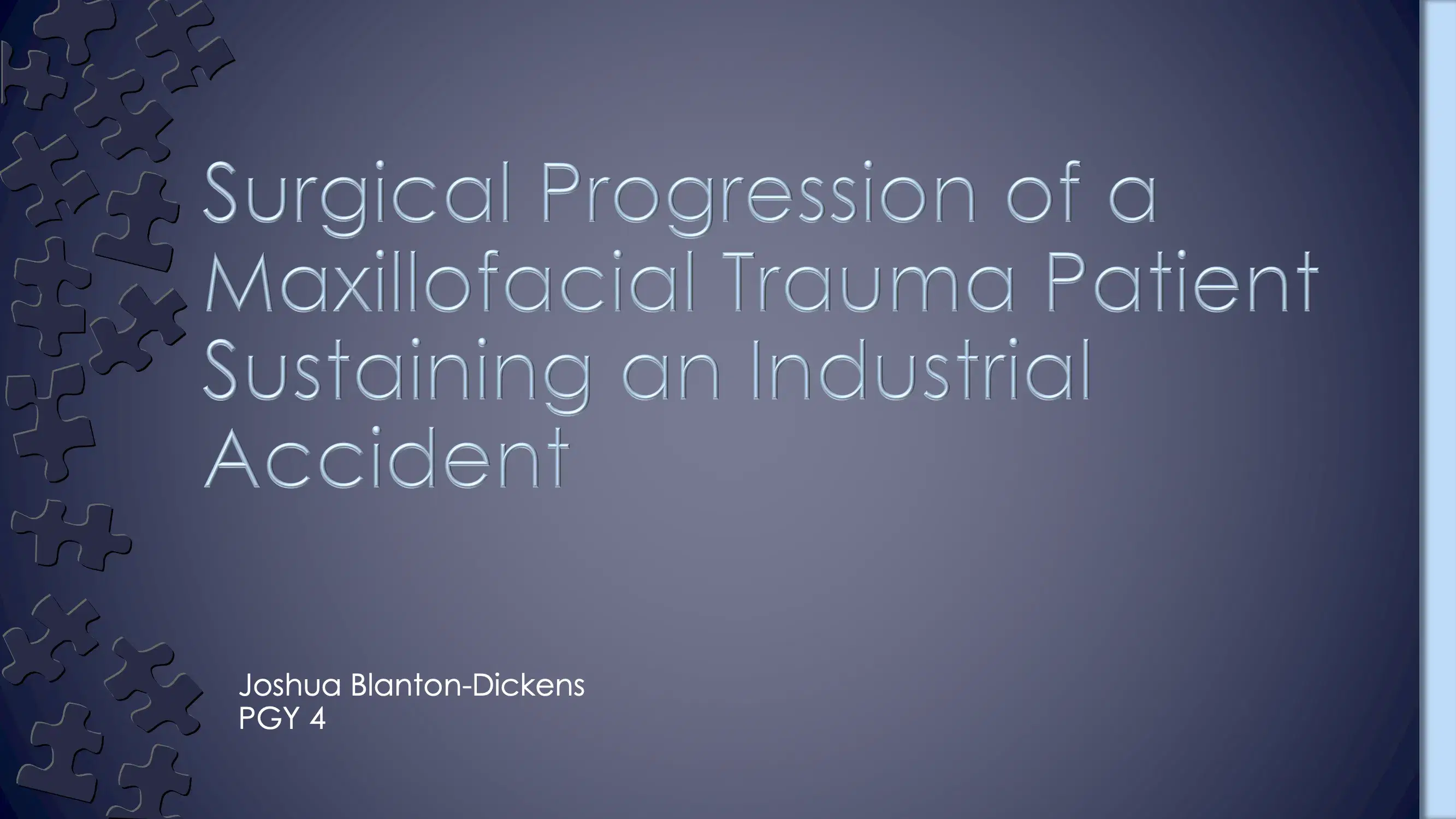 Surgical Progression of a Maxillofacial Trauma Patient Sustaining an Industrial Accident

Joshua Blanton-Dickens
PGY 4